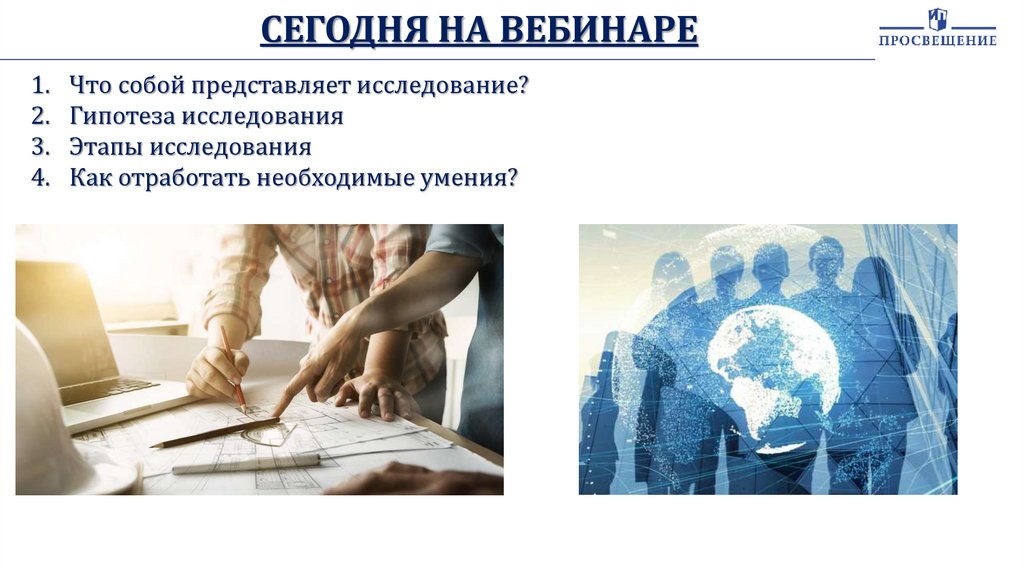 СЕГОДНЯ НА ВЕБИНАРЕ

ПРОСВЕЩЕНИЕ

1. Что собой представляет исследование?
2. Гипотеза исследования
3. Этапы исследования
4. Как отработать необходимые умения?